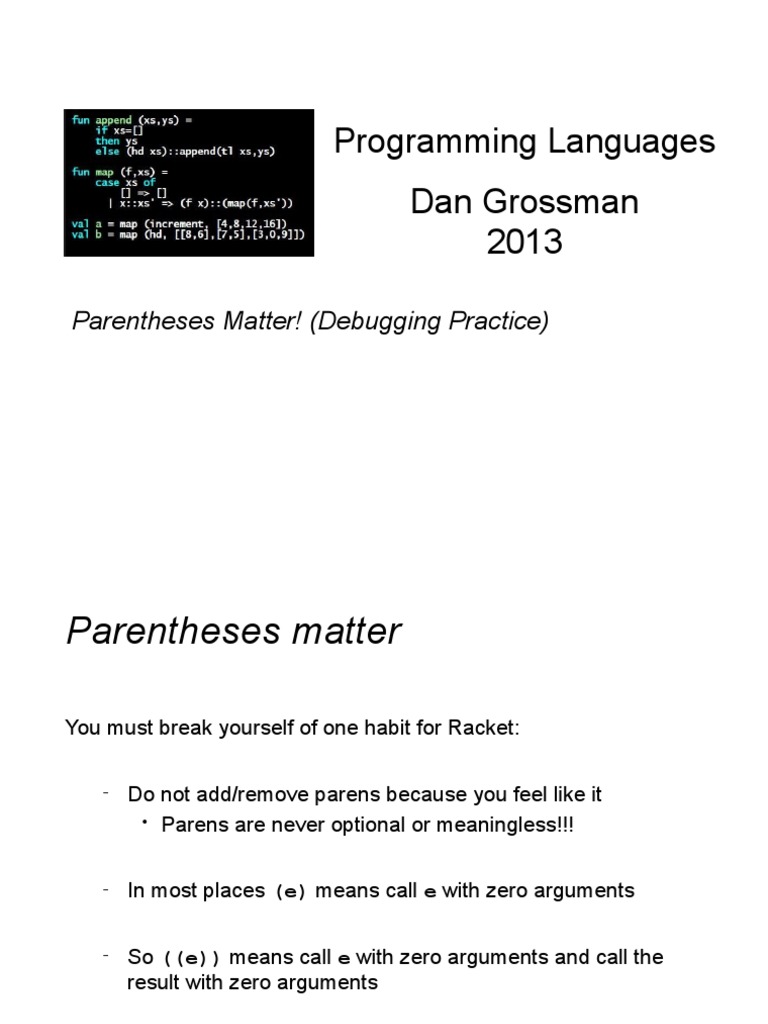 fun append (xs,ys) =
    if xs=[]
    then ys
    else (hd xs)::append(tl xs,ys)

fun map (f,xs) =
    case xs of
        [] => []
      | x::xs' => (f x)::(map(f,xs'))

val a = map (increment, [4,8,12,16])
val b = map (hd, [[8,6],[7,5],[3,0,9]])

Programming Languages

Dan Grossman
2013

Parentheses Matter! (Debugging Practice)

Parentheses matter

You must break yourself of one habit for Racket:

- Do not add/remove parens because you feel like it
  • Parens are never optional or meaningless!!!

- In most places (e) means call e with zero arguments

- So ((e)) means call e with zero arguments and call the result with zero arguments